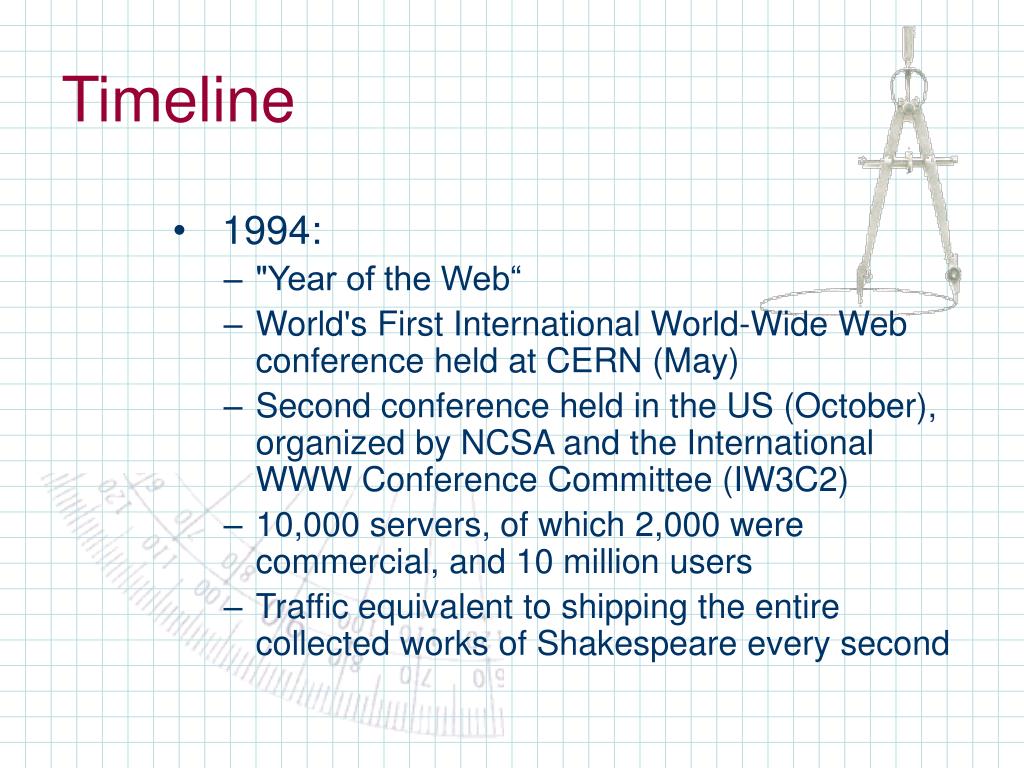 Timeline

• 1994:
– "Year of the Web“
– World's First International World-Wide Web conference held at CERN (May)
– Second conference held in the US (October), organized by NCSA and the International WWW Conference Committee (IW3C2)
– 10,000 servers, of which 2,000 were commercial, and 10 million users
– Traffic equivalent to shipping the entire collected works of Shakespeare every second